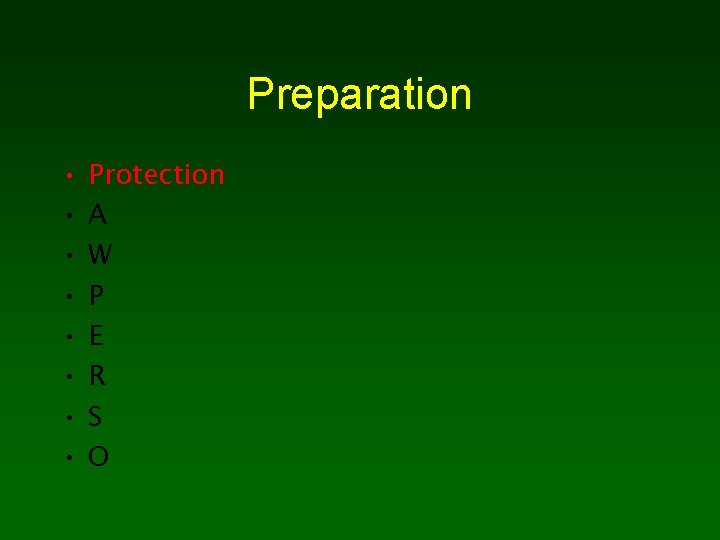 Preparation

• Protection
• A
• W
• P
• E
• R
• S
• O